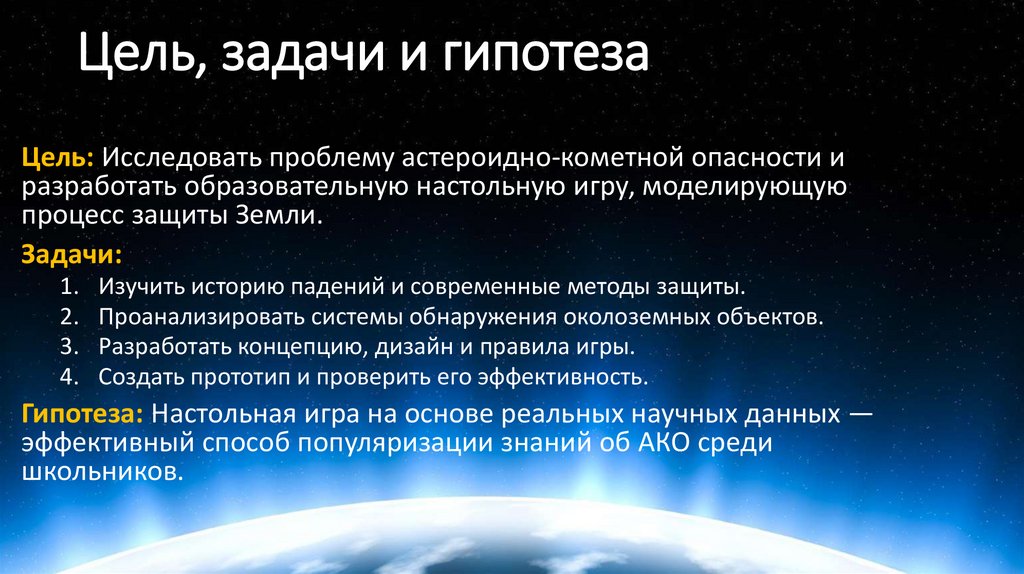 Цель, задачи и гипотеза

Цель: Исследовать проблему астероидно-кометной опасности и разработать образовательную настольную игру, моделирующую процесс защиты Земли.

Задачи:
1. Изучить историю падений и современные методы защиты.
2. Проанализировать системы обнаружения околоземных объектов.
3. Разработать концепцию, дизайн и правила игры.
4. Создать прототип и проверить его эффективность.

Гипотеза: Настольная игра на основе реальных научных данных — эффективный способ популяризации знаний об АКО среди школьников.